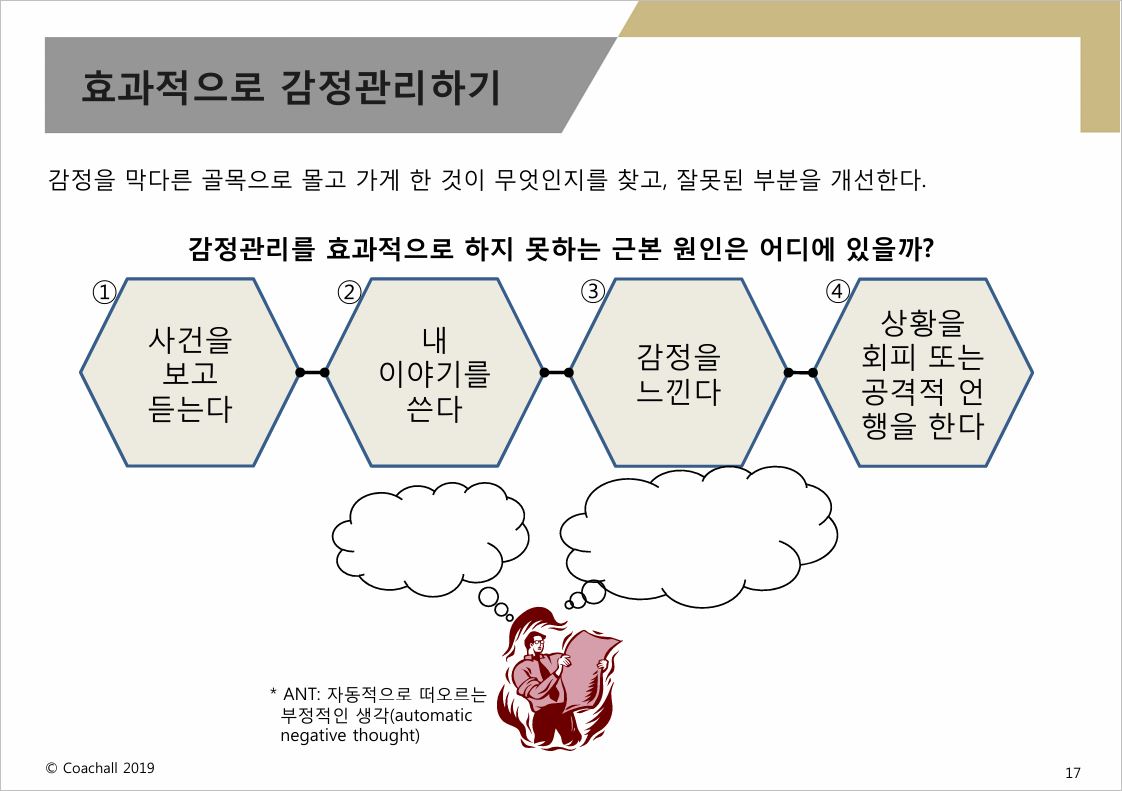 효과적으로 감정관리하기

감정을 막다른 골목으로 몰고 가게 한 것이 무엇인지를 찾고, 잘못된 부분을 개선한다.

감정관리를 효과적으로 하지 못하는 근본 원인은 어디에 있을까?

① 사건을 보고 듣는다

② 내 이야기를 쓴다

③ 감정을 느낀다

④ 상황을 회피 또는 공격적 언행을 한다

* ANT: 자동적으로 떠오르는 부정적인 생각(automatic negative thought)

© Coachall 2019

17